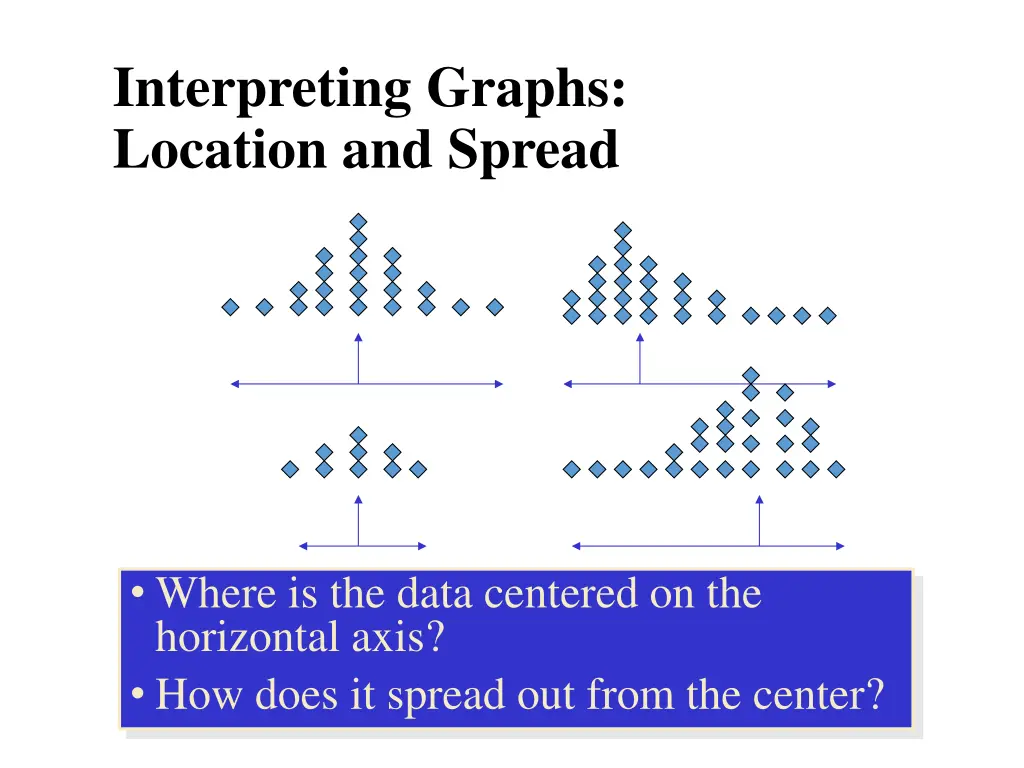 Interpreting Graphs:
Location and Spread

• Where is the data centered on the horizontal axis?
• How does it spread out from the center?